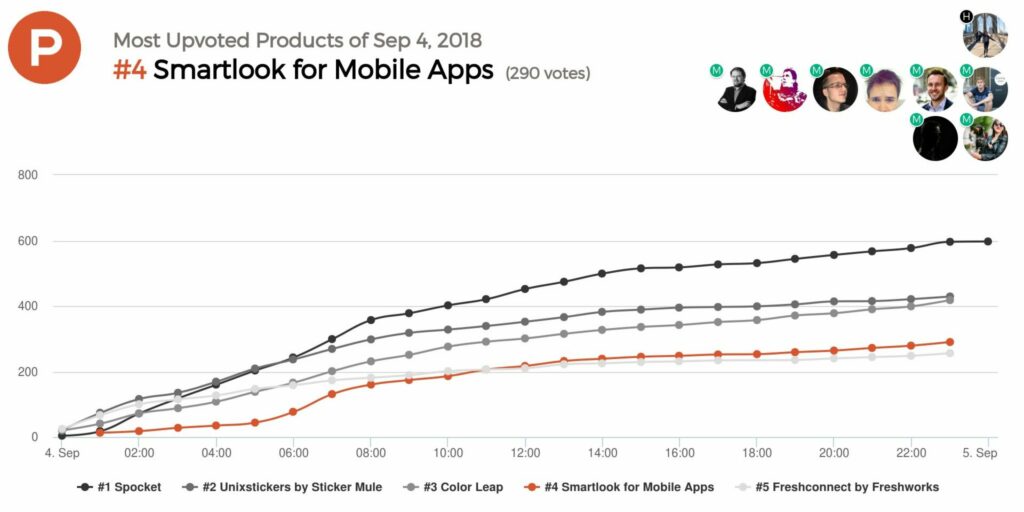 P

Most Upvoted Products of Sep 4, 2018
#4 Smartlook for Mobile Apps (290 votes)

H
M M M M M M
M M

800
600
400
200
0

4. Sep 02:00 04:00 06:00 08:00 10:00 12:00 14:00 16:00 18:00 20:00 22:00 5. Sep

#1 Spocket #2 Unixstickers by Sticker Mule #3 Color Leap #4 Smartlook for Mobile Apps #5 Freshconnect by Freshworks